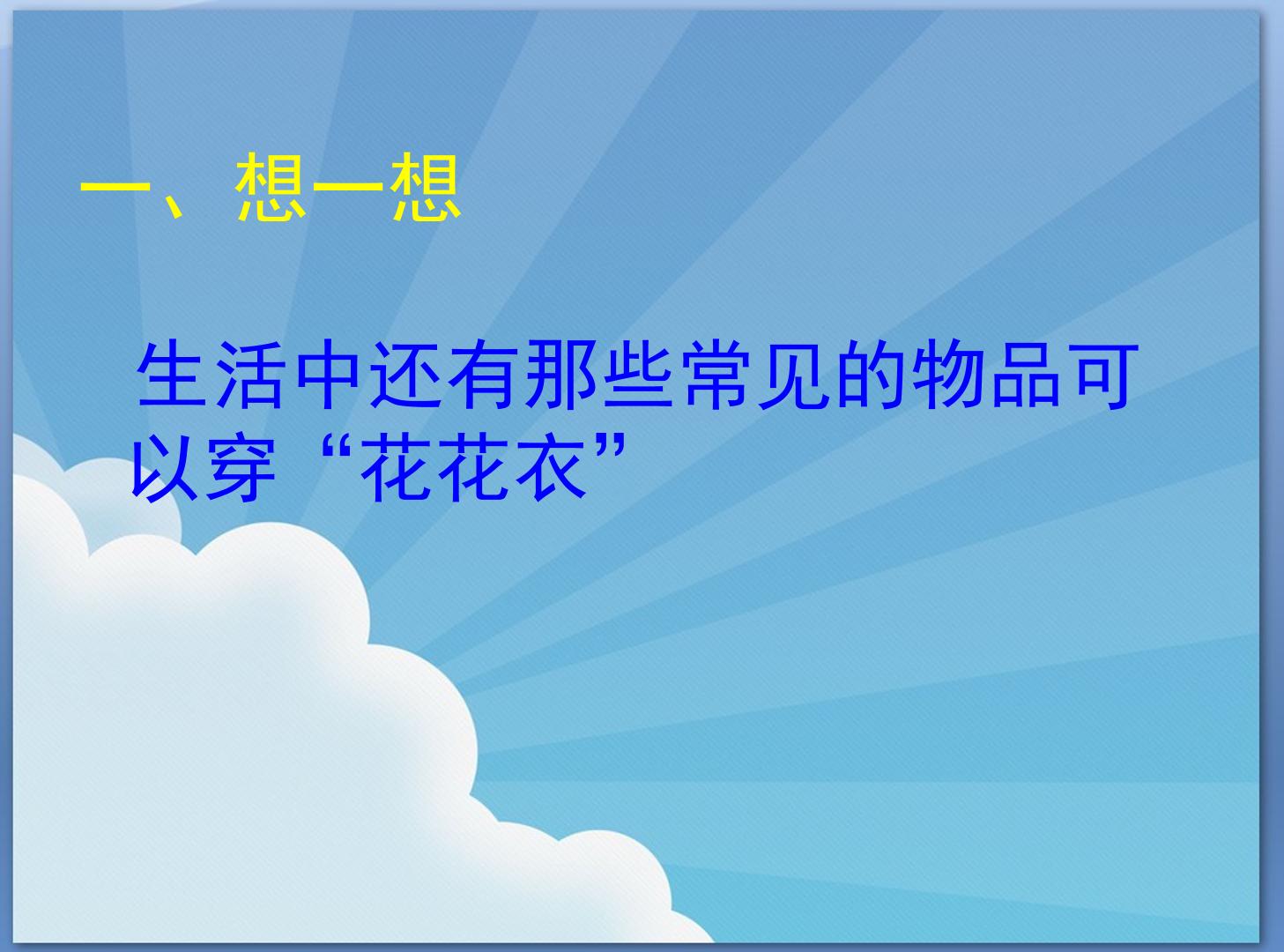 一、想一想

生活中还有那些常见的物品可以穿“花花衣”